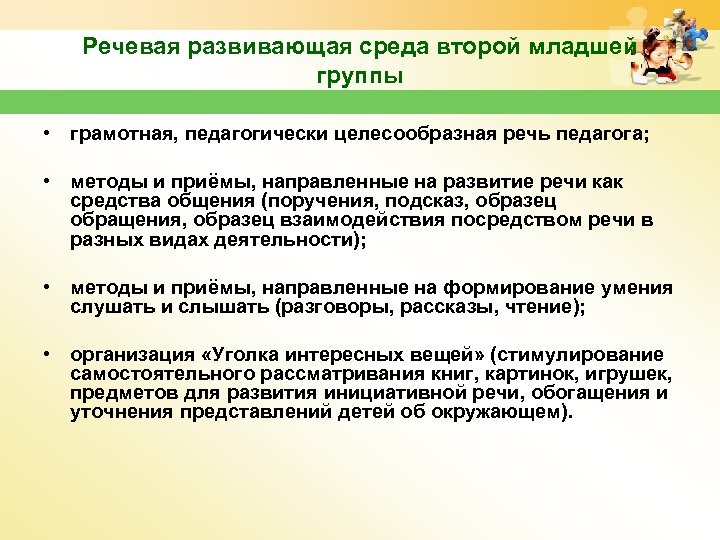 Речевая развивающая среда второй младшей группы

• грамотная, педагогически целесообразная речь педагога;

• методы и приёмы, направленные на развитие речи как средства общения (поручения, подсказ, образец обращения, образец взаимодействия посредством речи в разных видах деятельности);

• методы и приёмы, направленные на формирование умения слушать и слышать (разговоры, рассказы, чтение);

• организация «Уголка интересных вещей» (стимулирование самостоятельного рассматривания книг, картинок, игрушек, предметов для развития инициативной речи, обогащения и уточнения представлений детей об окружающем).